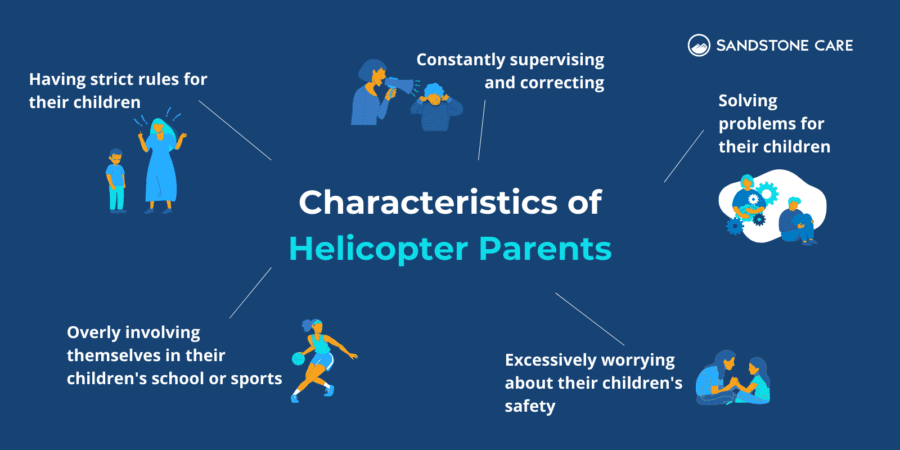 SANDSTONE CARE

Having strict rules for their children

Constantly supervising and correcting

Solving problems for their children

Characteristics of Helicopter Parents

Overly involving themselves in their children's school or sports

Excessively worrying about their children's safety